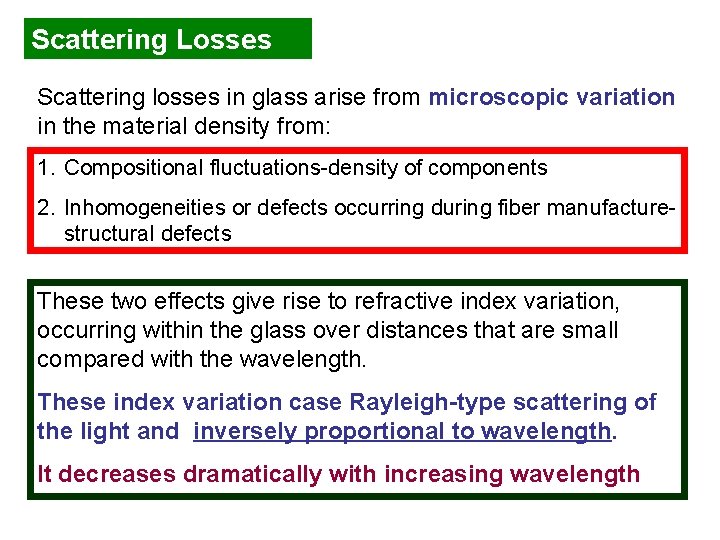 Scattering Losses

Scattering losses in glass arise from microscopic variation in the material density from:

1. Compositional fluctuations-density of components

2. Inhomogeneities or defects occurring during fiber manufacture-structural defects

These two effects give rise to refractive index variation, occurring within the glass over distances that are small compared with the wavelength.

These index variation case Rayleigh-type scattering of the light and inversely proportional to wavelength.

It decreases dramatically with increasing wavelength